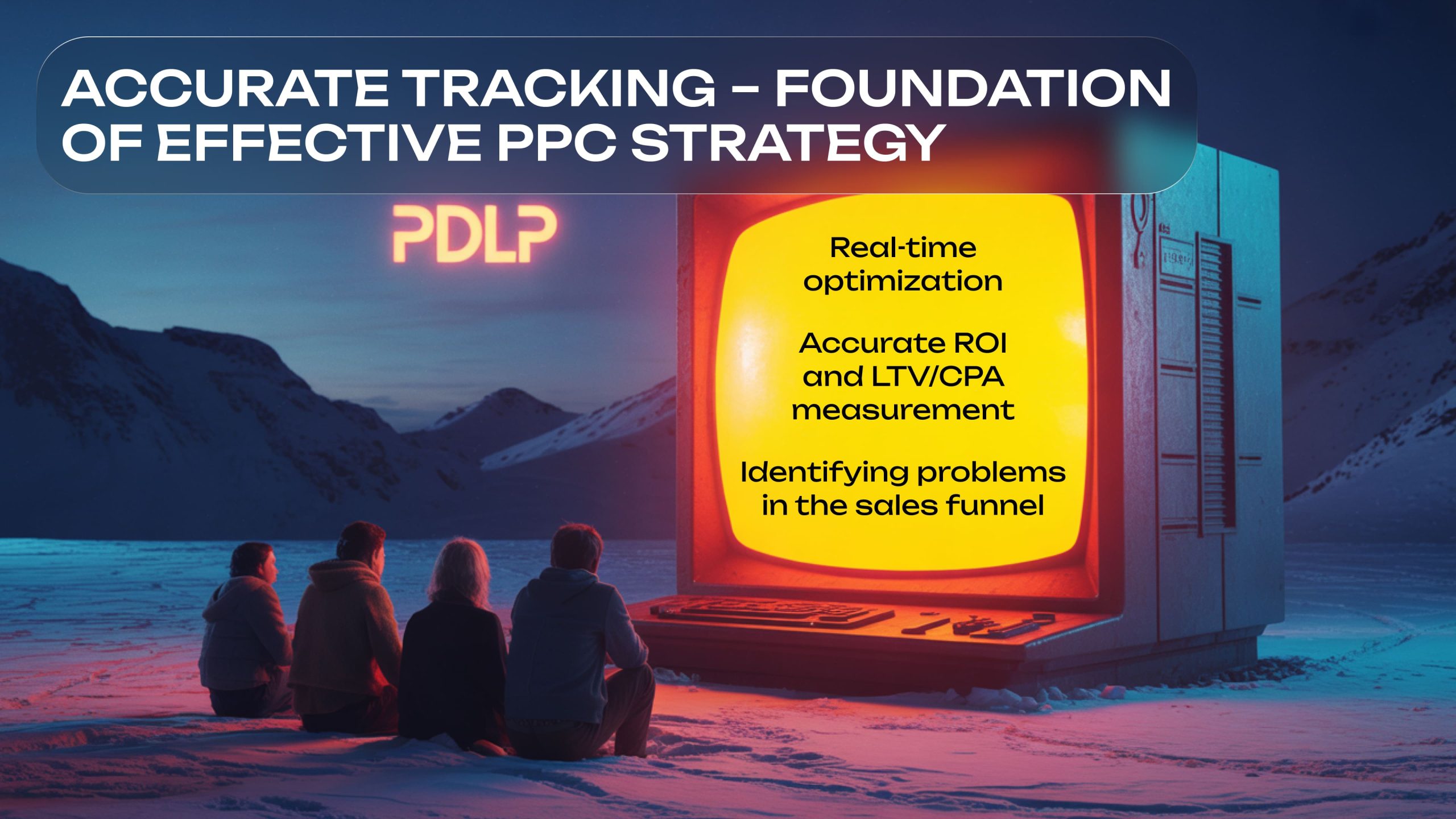 ACCURATE TRACKING – FOUNDATION OF EFFECTIVE PPC STRATEGY

PDLP

Real-time optimization

Accurate ROI and LTV/CPA measurement

Identifying problems in the sales funnel